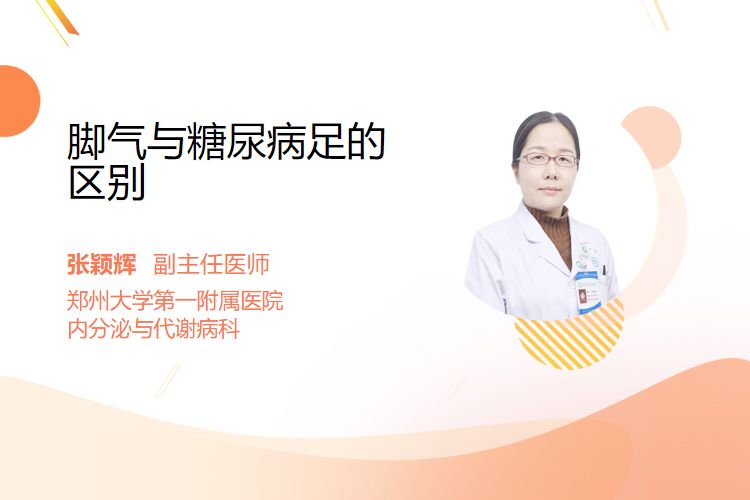 脚气与糖尿病足的区别

张颖辉 副主任医师
郑州大学第一附属医院
内分泌与代谢病科